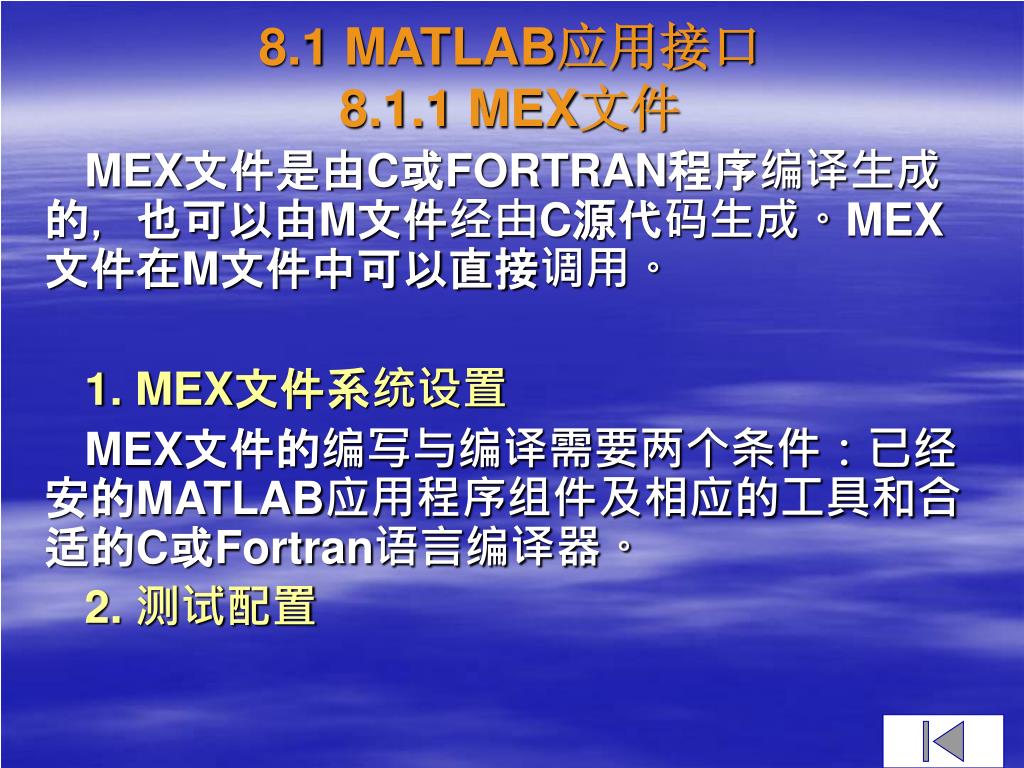 8.1 MATLAB应用接口
8.1.1 MEX文件

MEX文件是由C或FORTRAN程序编译生成的，也可以由M文件经由C源代码生成。MEX文件在M文件中可以直接调用。

1. MEX文件系统设置

MEX文件的编写与编译需要两个条件：已经安的MATLAB应用程序组件及相应的工具和合适的C或Fortran语言编译器。

2. 测试配置